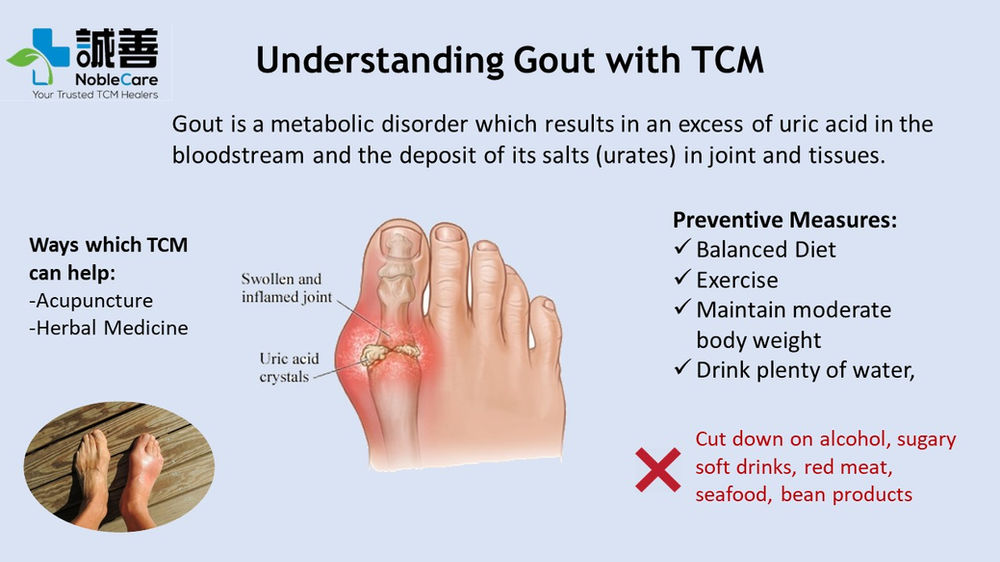 誠善
NobleCare
Your Trusted TCM Healers

Understanding Gout with TCM

Gout is a metabolic disorder which results in an excess of uric acid in the bloodstream and the deposit of its salts (urates) in joint and tissues.

Ways which TCM can help:
-Acupuncture
-Herbal Medicine

Swollen and inflamed joint

Uric acid crystals

Preventive Measures:
✓ Balanced Diet
✓ Exercise
✓ Maintain moderate body weight
✓ Drink plenty of water,

Cut down on alcohol, sugary soft drinks, red meat, seafood, bean products